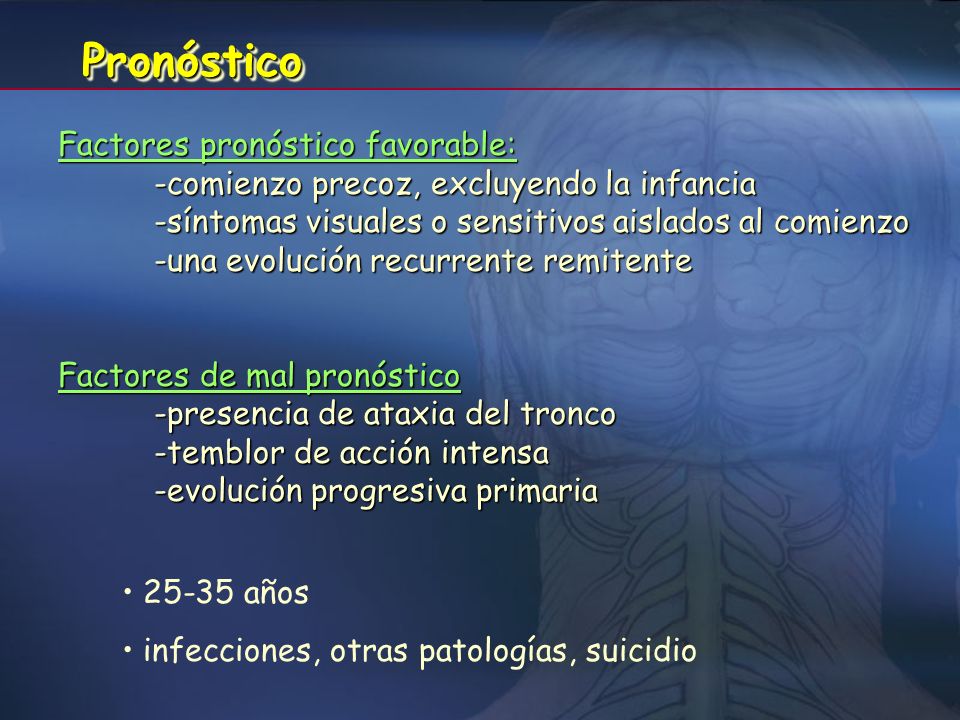 Pronóstico

Factores pronóstico favorable:
-comienzo precoz, excluyendo la infancia
-síntomas visuales o sensitivos aislados al comienzo
-una evolución recurrente remitente

Factores de mal pronóstico
-presencia de ataxia del tronco
-temblor de acción intensa
-evolución progresiva primaria

• 25-35 años
• infecciones, otras patologías, suicidio